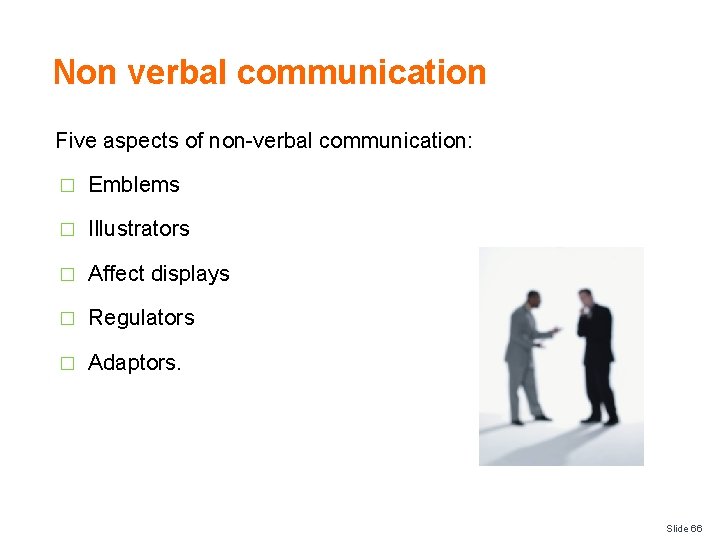 Non verbal communication

Five aspects of non-verbal communication:

□ Emblems

□ Illustrators

□ Affect displays

□ Regulators

□ Adaptors.

Slide 66